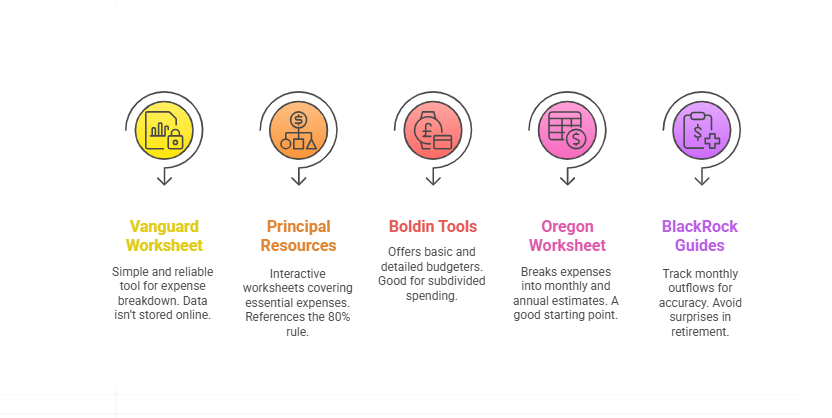 Vanguard Worksheet

Simple and reliable tool for expense breakdown. Data isn't stored online.

Principal Resources

Interactive worksheets covering essential expenses. References the 80% rule.

Boldin Tools

Offers basic and detailed budgeters. Good for subdivided spending.

Oregon Worksheet

Breaks expenses into monthly and annual estimates. A good starting point.

BlackRock Guides

Track monthly outflows for accuracy. Avoid surprises in retirement.